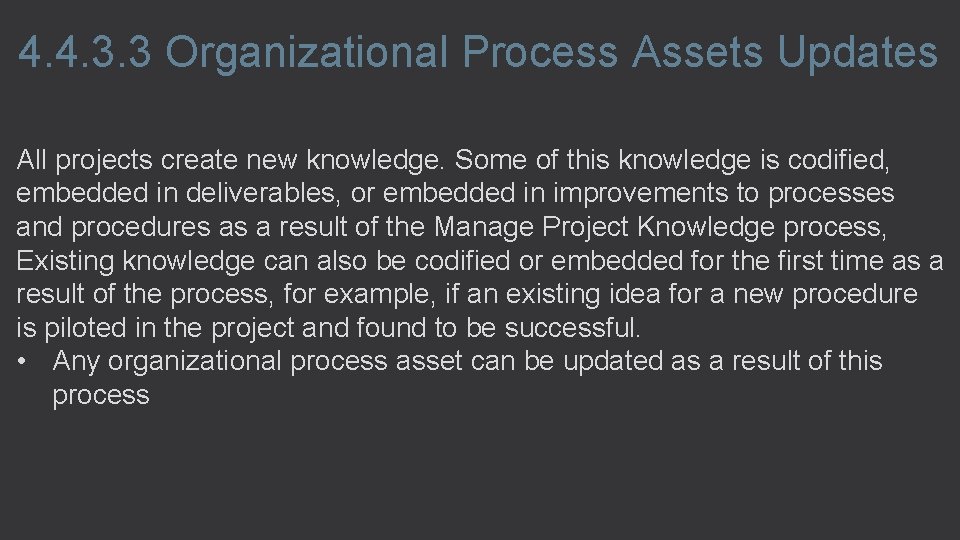 4.4.3.3 Organizational Process Assets Updates

All projects create new knowledge. Some of this knowledge is codified, embedded in deliverables, or embedded in improvements to processes and procedures as a result of the Manage Project Knowledge process, Existing knowledge can also be codified or embedded for the first time as a result of the process, for example, if an existing idea for a new procedure is piloted in the project and found to be successful.
• Any organizational process asset can be updated as a result of this process